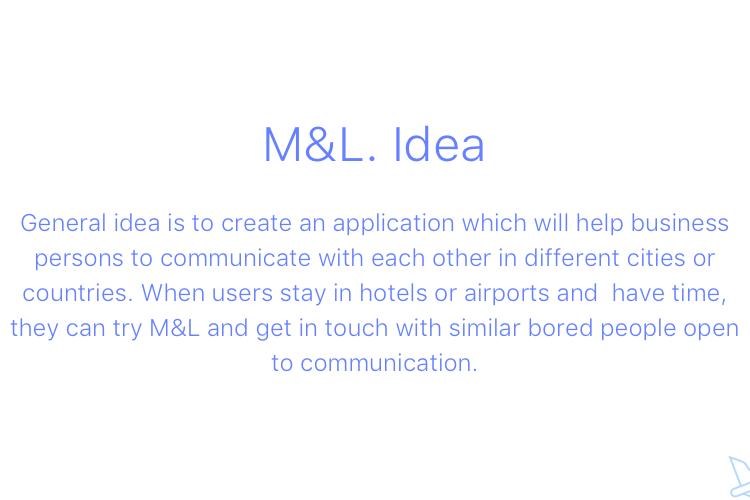 M&L. Idea

General idea is to create an application which will help business persons to communicate with each other in different cities or countries. When users stay in hotels or airports and have time, they can try M&L and get in touch with similar bored people open to communication.